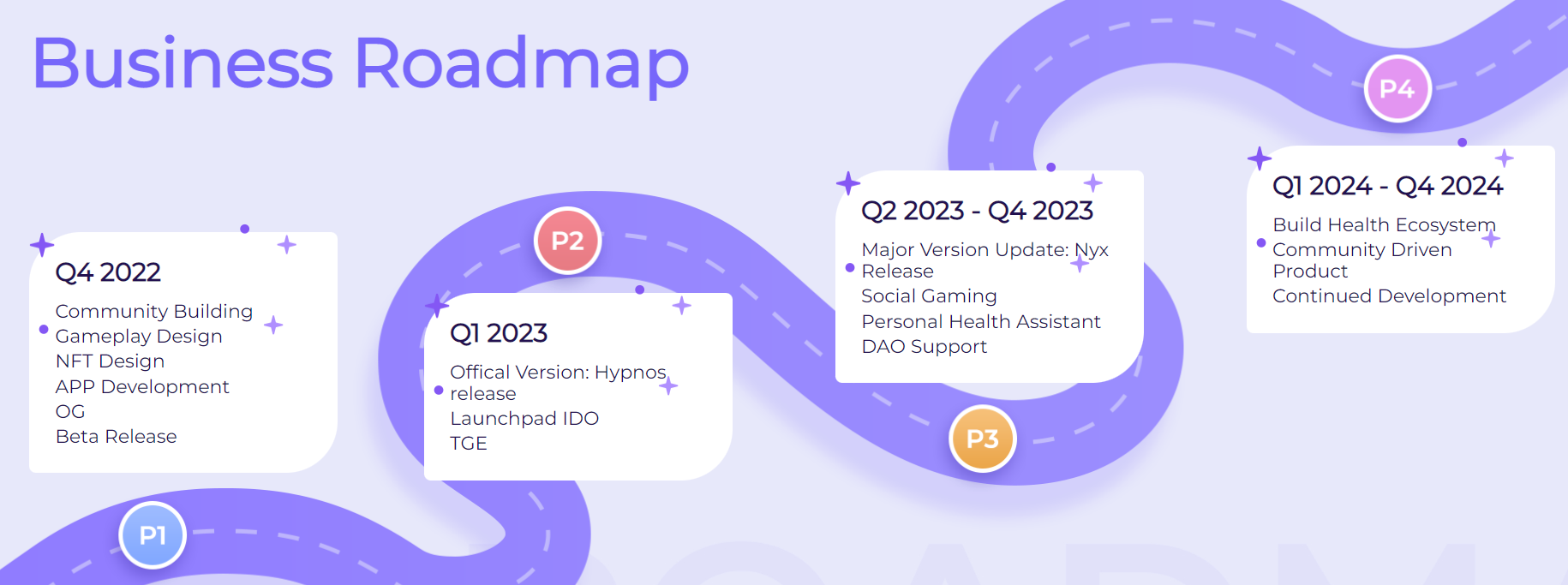 Business Roadmap

P1

Q4 2022

Community Building
Gameplay Design
NFT Design
APP Development
OG
Beta Release

P2

Q1 2023

Offical Version: Hypnos release
Launchpad IDO
TGE

P3

Q2 2023 - Q4 2023

Major Version Update: Nyx Release
Social Gaming
Personal Health Assistant
DAO Support

P4

Q1 2024 - Q4 2024

Build Health Ecosystem
Community Driven Product
Continued Development